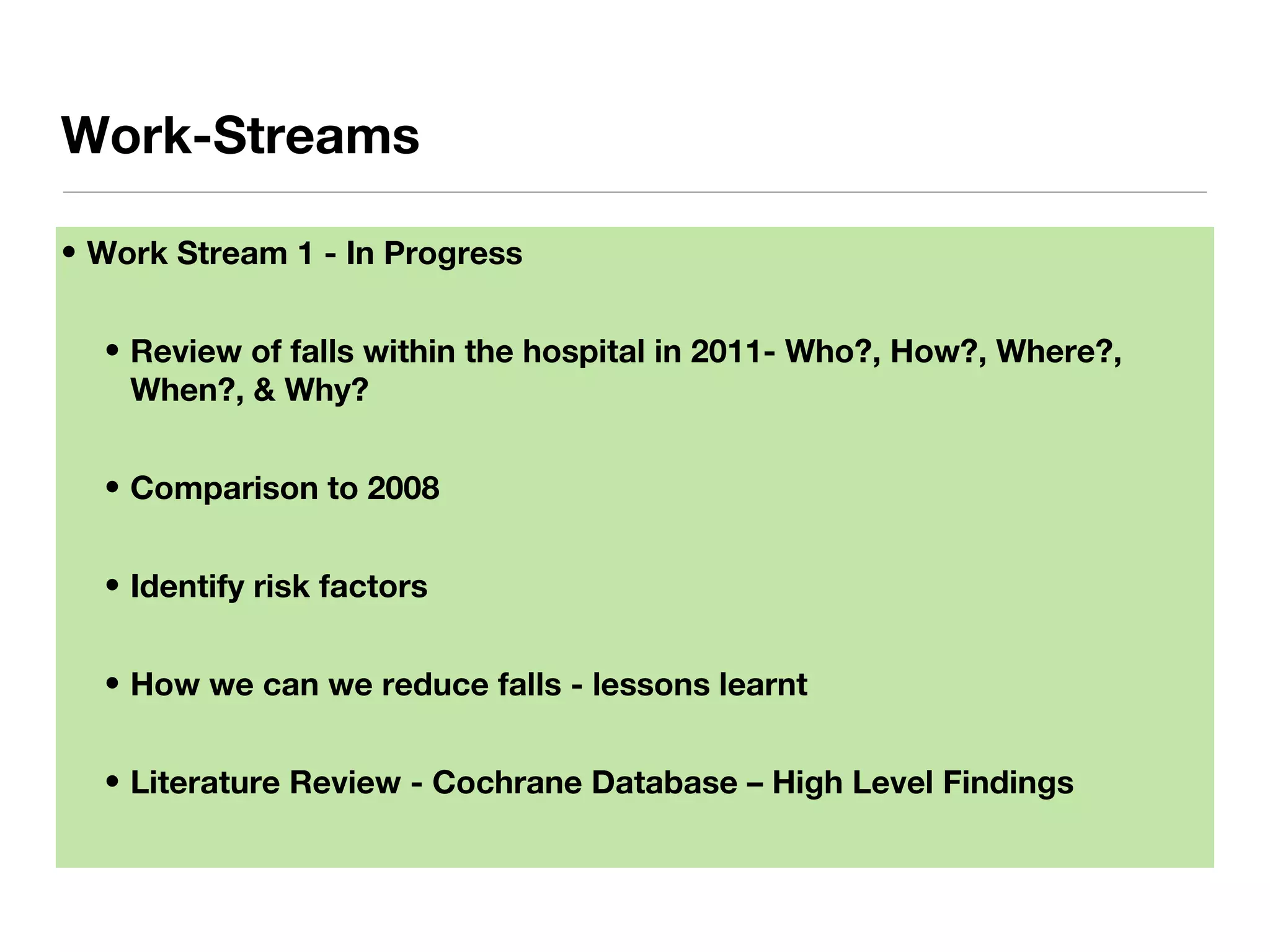 Work-Streams

• Work Stream 1 - In Progress

• Review of falls within the hospital in 2011- Who?, How?, Where?, When?, & Why?

• Comparison to 2008

• Identify risk factors

• How we can we reduce falls - lessons learnt

• Literature Review - Cochrane Database – High Level Findings